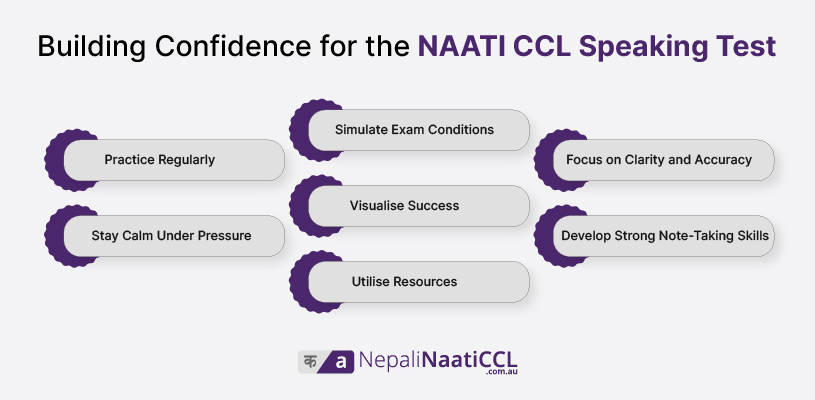 Building Confidence for the NAATI CCL Speaking Test

Practice Regularly

Stay Calm Under Pressure

Simulate Exam Conditions

Visualise Success

Utilise Resources

Focus on Clarity and Accuracy

Develop Strong Note-Taking Skills

क a NepaliNaatiCCL .com.au